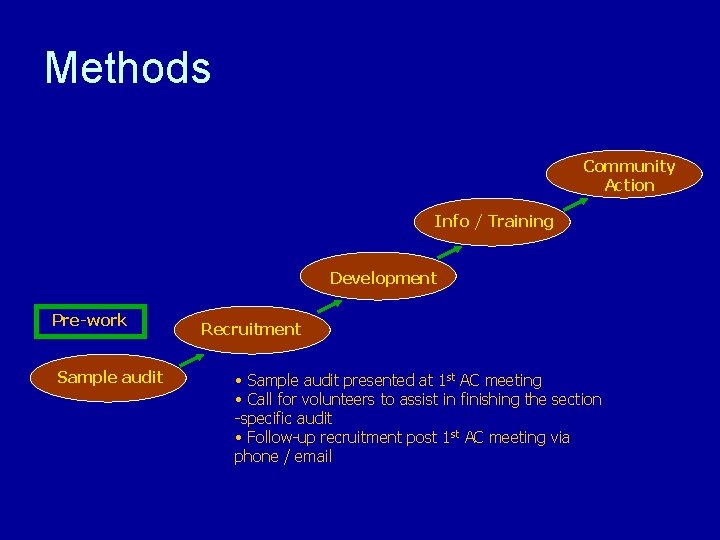 Methods

Community Action

Info / Training

Development

Pre-work

Recruitment

Sample audit

• Sample audit presented at 1$^{st}$ AC meeting
• Call for volunteers to assist in finishing the section -specific audit
• Follow-up recruitment post 1$^{st}$ AC meeting via phone / email